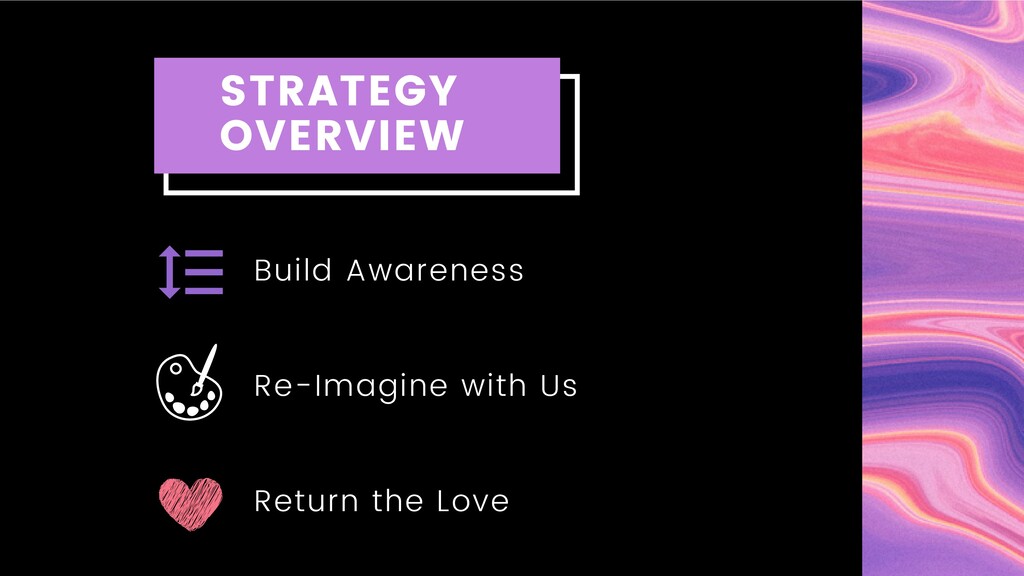 STRATEGY OVERVIEW

Build Awareness

Re-Imagine with Us

Return the Love